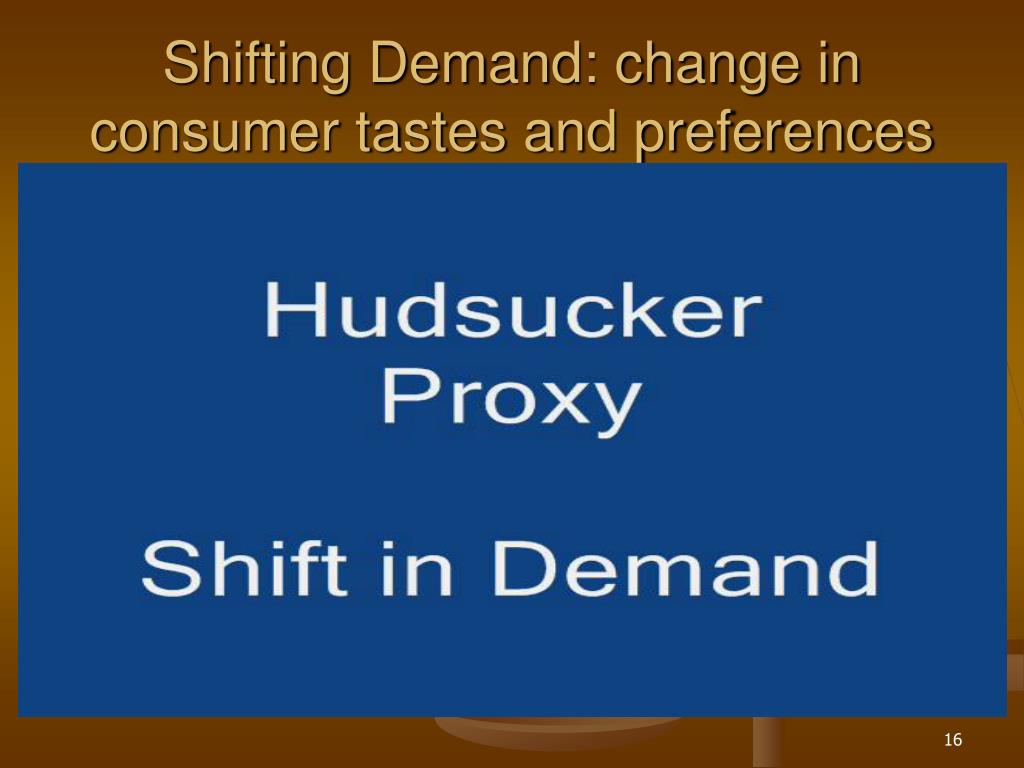 Shifting Demand: change in consumer tastes and preferences

Hudsucker Proxy

Shift in Demand

16